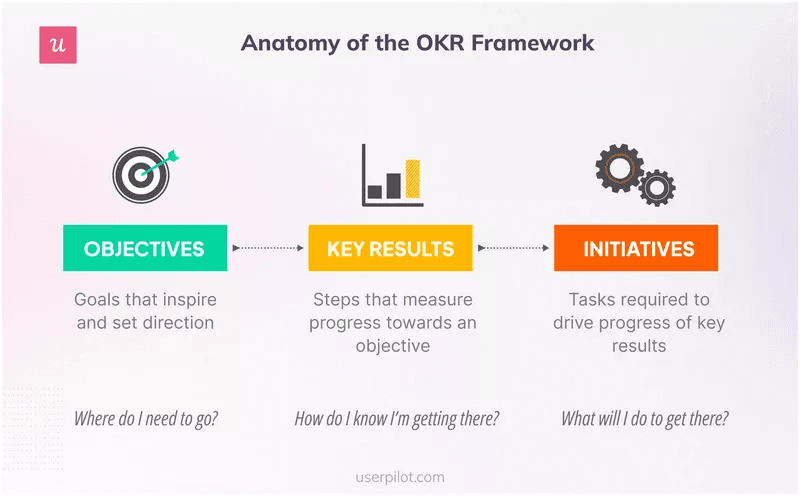 u

Anatomy of the OKR Framework

OBJECTIVES

Goals that inspire and set direction

Where do I need to go?

KEY RESULTS

Steps that measure progress towards an objective

How do I know I'm getting there?

INITIATIVES

Tasks required to drive progress of key results

What will I do to get there?

userpilot.com